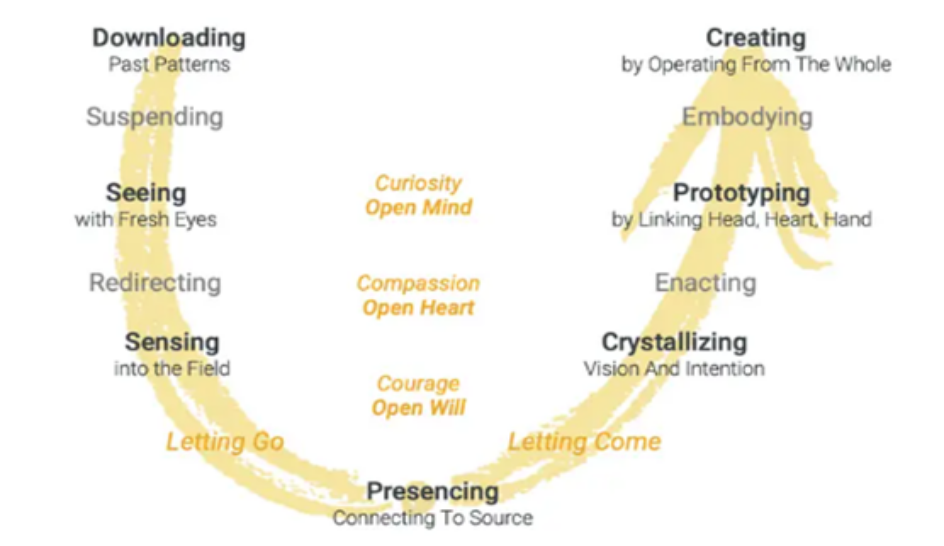 Downloading
Past Patterns

Suspending

Seeing
with Fresh Eyes

Redirecting

Sensing
into the Field

Letting Go

Curiosity
Open Mind

Compassion
Open Heart

Courage
Open Will

Presencing
Connecting To Source

Letting Come

Crystallizing
Vision And Intention

Enacting

Prototyping
by Linking Head, Heart, Hand

Embodying

Creating
by Operating From The Whole